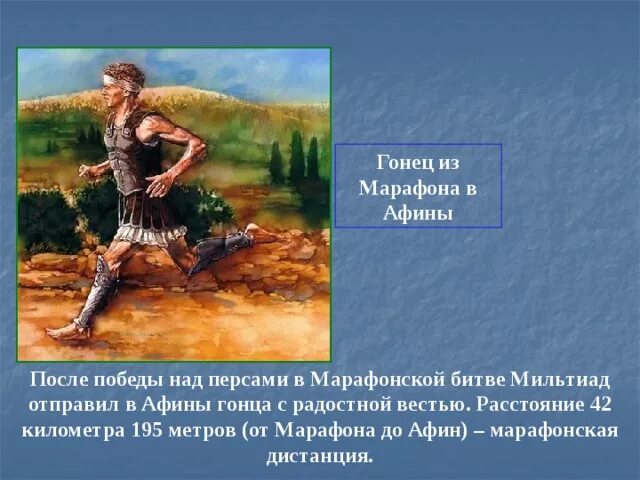 Гонец из Марафона в Афины

После победы над персами в Марафонской битве Мильтиад отправил в Афины гонца с радостной вестью. Расстояние 42 километра 195 метров (от Марафона до Афин) – марафонская дистанция.